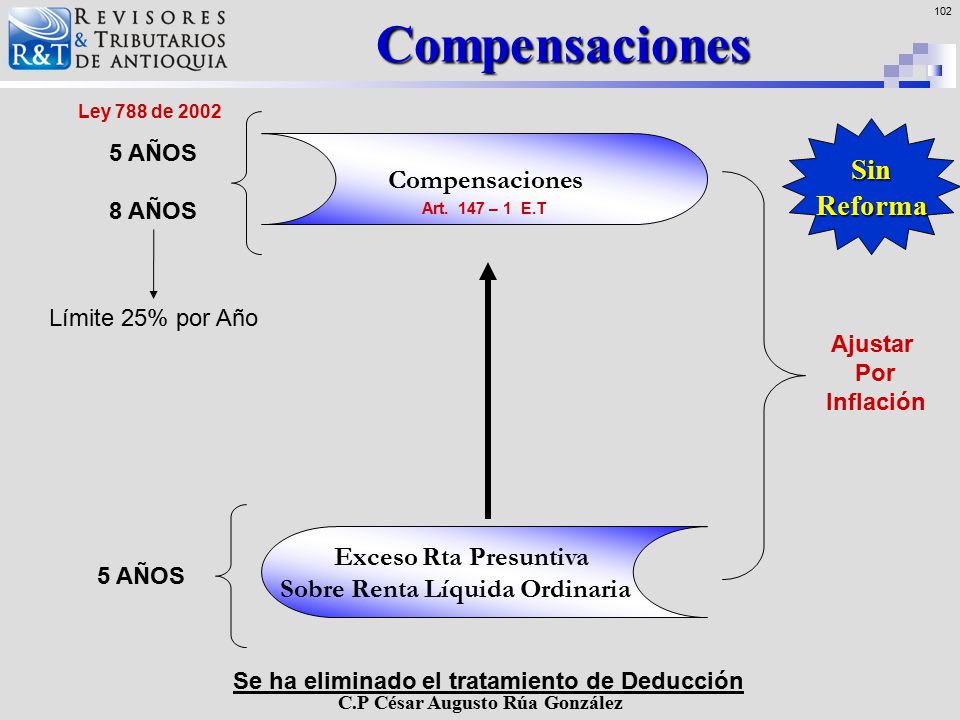 R&T REVISORES & TRIBUTARIOS DE ANTIOQUIA

Compensaciones

102

Ley 788 de 2002

5 AÑOS

8 AÑOS

Límite 25% por Año

Compensaciones
Art. 147 – 1 E.T

Sin Reforma

Ajustar Por Inflación

5 AÑOS

Exceso Rta Presuntiva
Sobre Renta Líquida Ordinaria

Se ha eliminado el tratamiento de Deducción
C.P César Augusto Rúa González